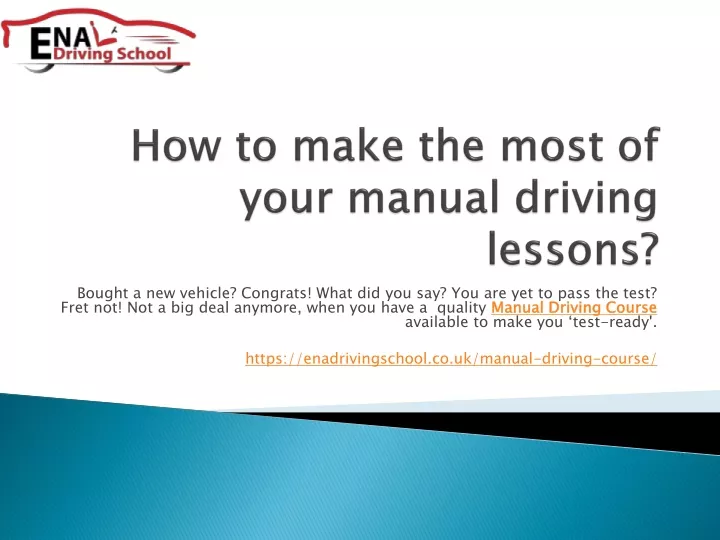 ENA
Driving School

How to make the most of your manual driving lessons?

Bought a new vehicle? Congrats! What did you say? You are yet to pass the test? Fret not! Not a big deal anymore, when you have a quality Manual Driving Course available to make you 'test-ready'.

https://enadrivingschool.co.uk/manual-driving-course/